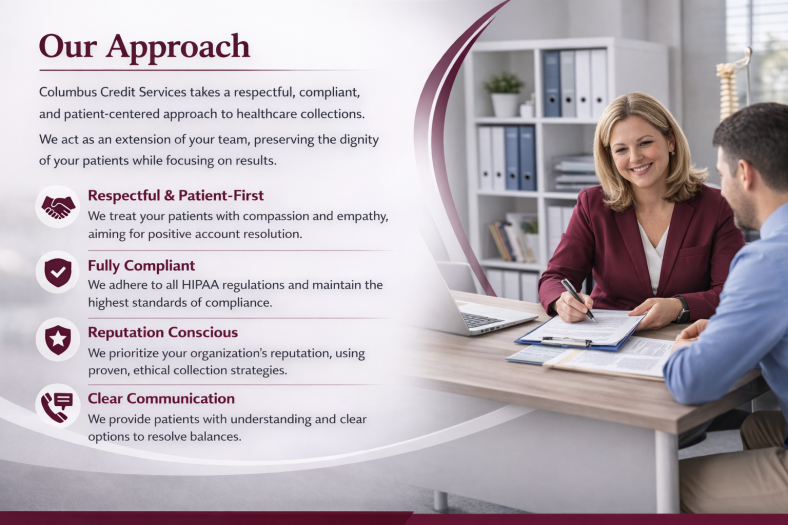 Our Approach

Columbus Credit Services takes a respectful, compliant, and patient-centered approach to healthcare collections.

We act as an extension of your team, preserving the dignity of your patients while focusing on results.

Respectful & Patient-First
We treat your patients with compassion and empathy, aiming for positive account resolution.

Fully Compliant
We adhere to all HIPAA regulations and maintain the highest standards of compliance.

Reputation Conscious
We prioritize your organization's reputation, using proven, ethical collection strategies.

Clear Communication
We provide patients with understanding and clear options to resolve balances.